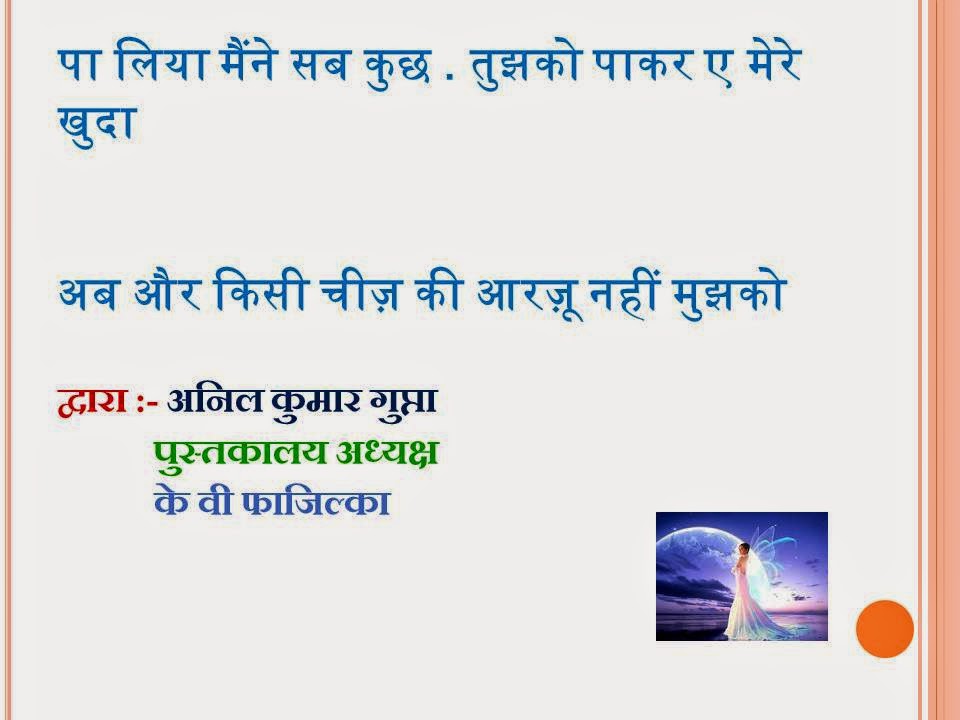 पा लिया मैंने सब कुछ . तुझको पाकर ए मेरे खुदा

अब और किसी चीज़ की आरज़ू नहीं मुझको

द्वारा :- अनिल कुमार गुप्ता
पुस्तकालय अध्यक्ष
के वी फाजिल्का